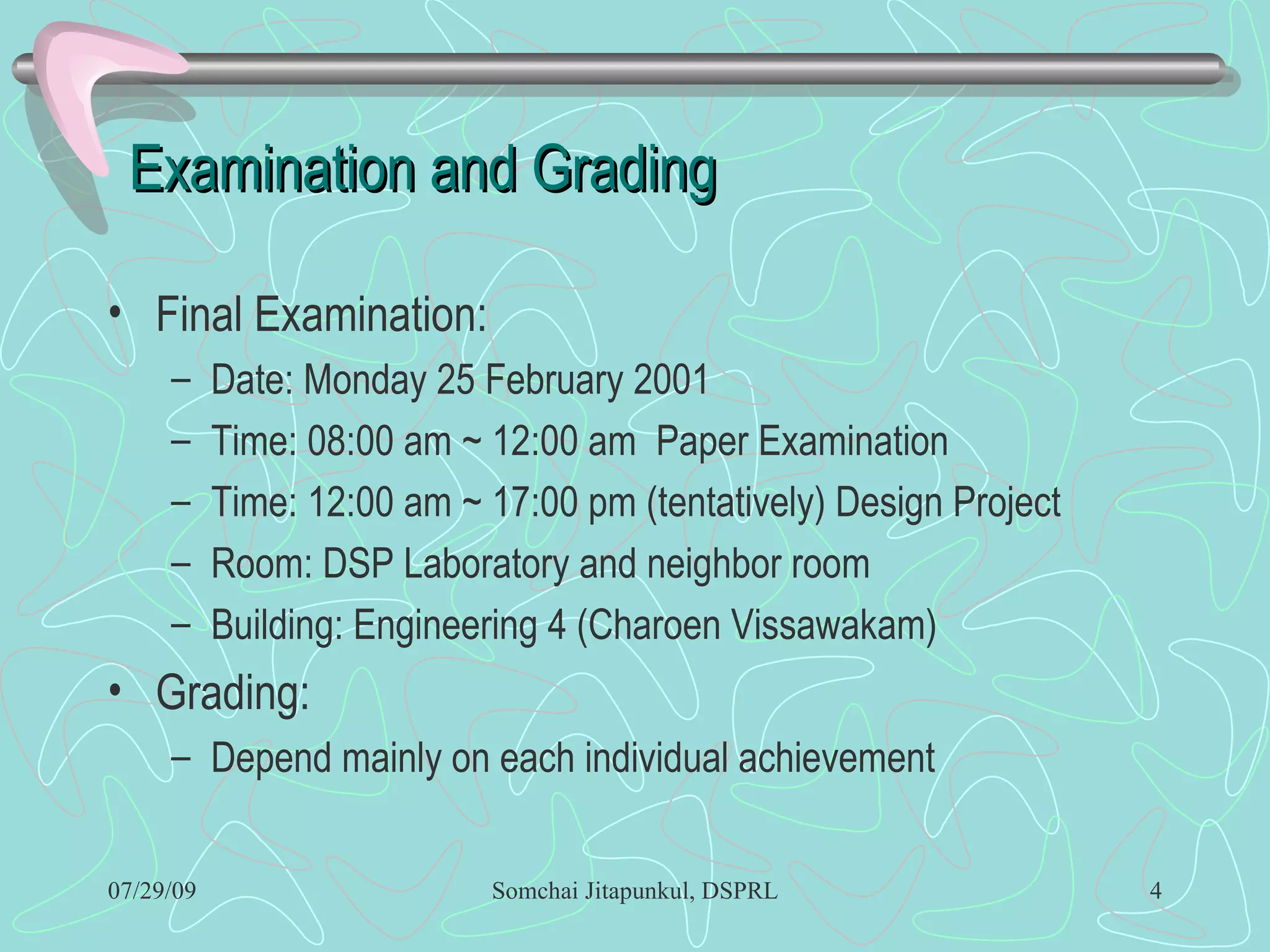 Examination and Grading

• Final Examination:
– Date: Monday 25 February 2001
– Time: 08:00 am ~ 12:00 am Paper Examination
– Time: 12:00 am ~ 17:00 pm (tentatively) Design Project
– Room: DSP Laboratory and neighbor room
– Building: Engineering 4 (Charoen Vissawakam)

• Grading:
– Depend mainly on each individual achievement

07/29/09

Somchai Jitapunkul, DSPRL

4